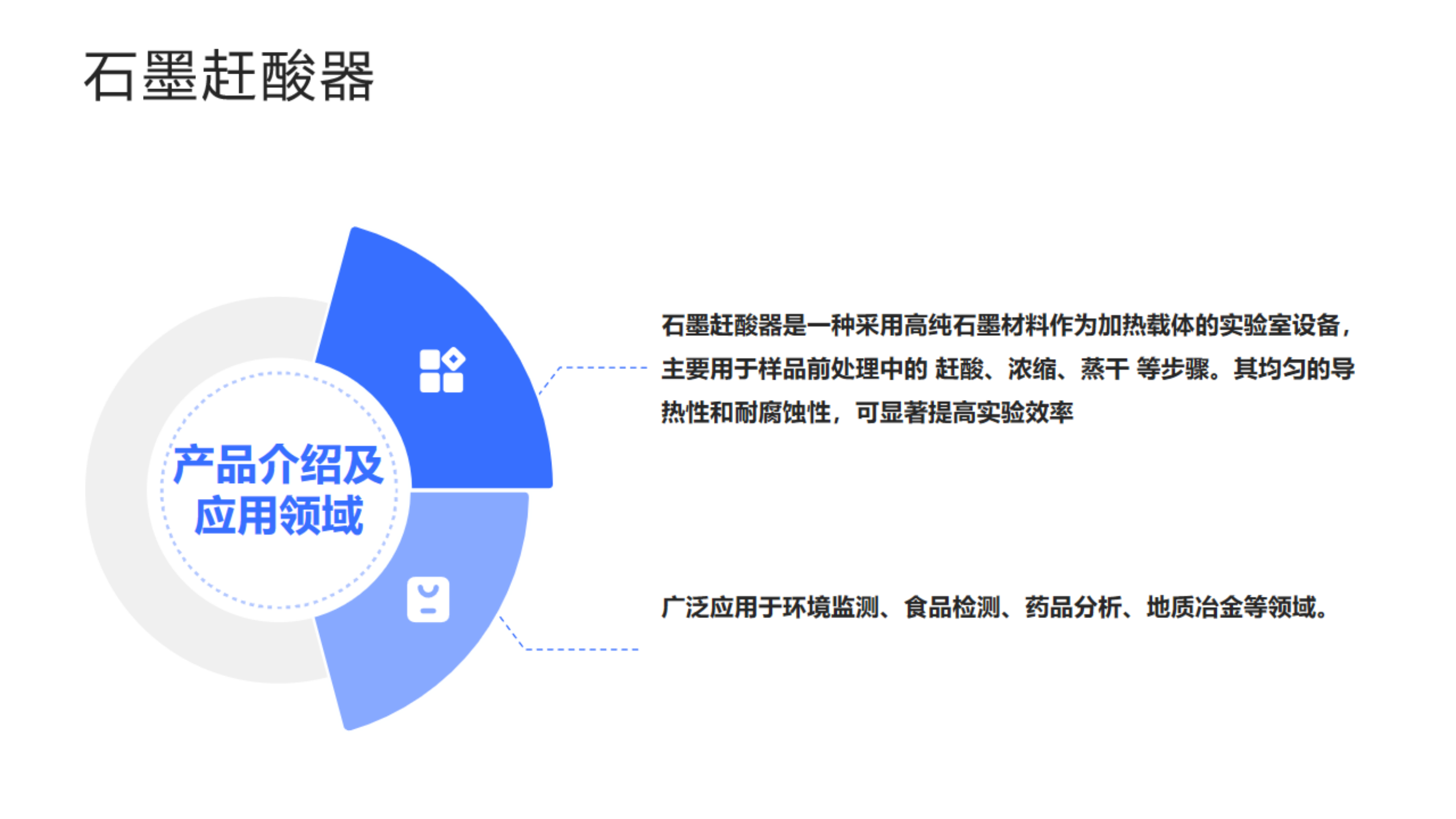 石墨赶酸器

产品介绍及应用领域

石墨赶酸器是一种采用高纯石墨材料作为加热载体的实验室设备，主要用于样品前处理中的 赶酸、浓缩、蒸干 等步骤。其均匀的导热性和耐腐蚀性，可显著提高实验效率

广泛应用于环境监测、食品检测、药品分析、地质冶金等领域。